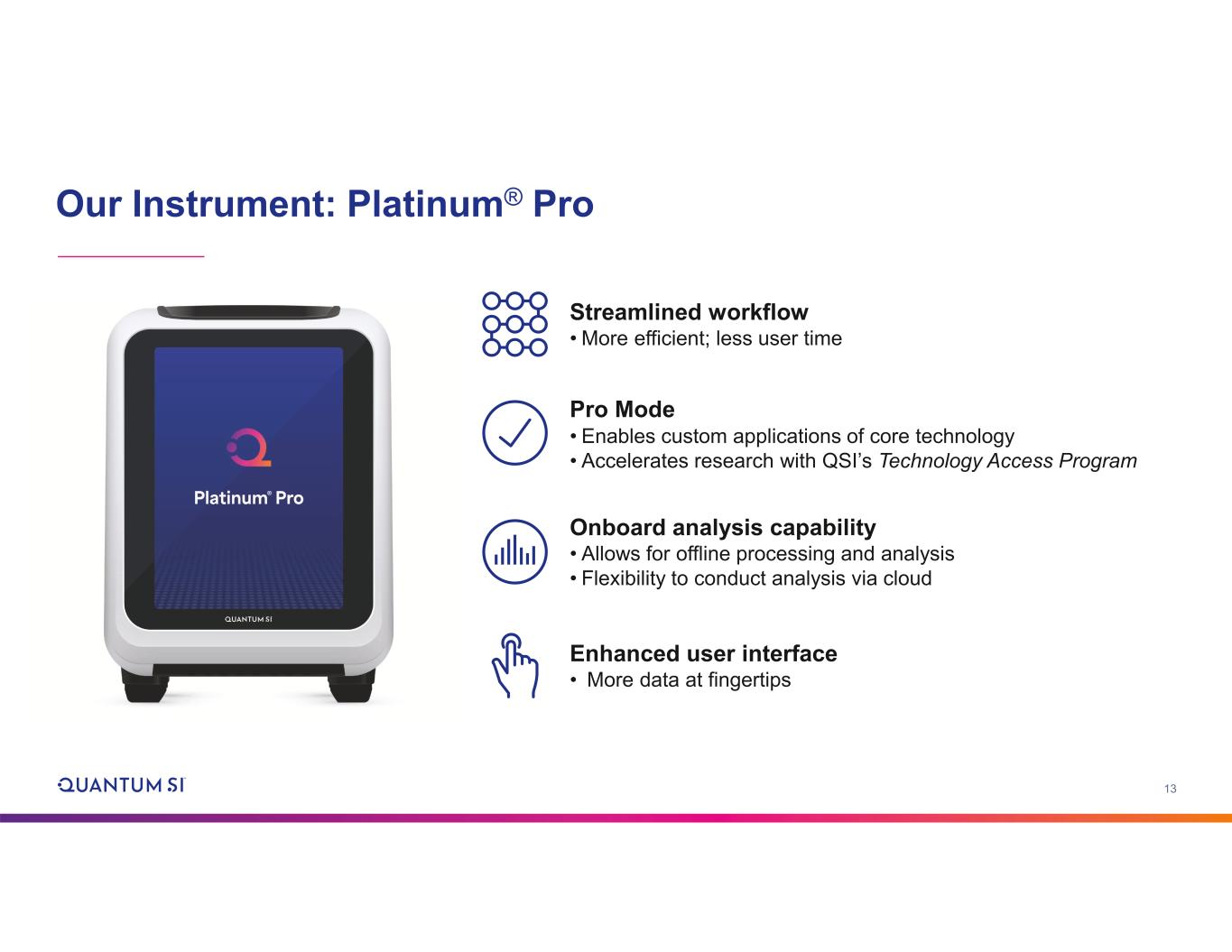 Our Instrument: Platinum® Pro

Platinum® Pro

QUANTUM SI

Streamlined workflow
• More efficient; less user time

Pro Mode
• Enables custom applications of core technology
• Accelerates research with QSI's Technology Access Program

Onboard analysis capability
• Allows for offline processing and analysis
• Flexibility to conduct analysis via cloud

Enhanced user interface
• More data at fingertips

QUANTUM SI

13